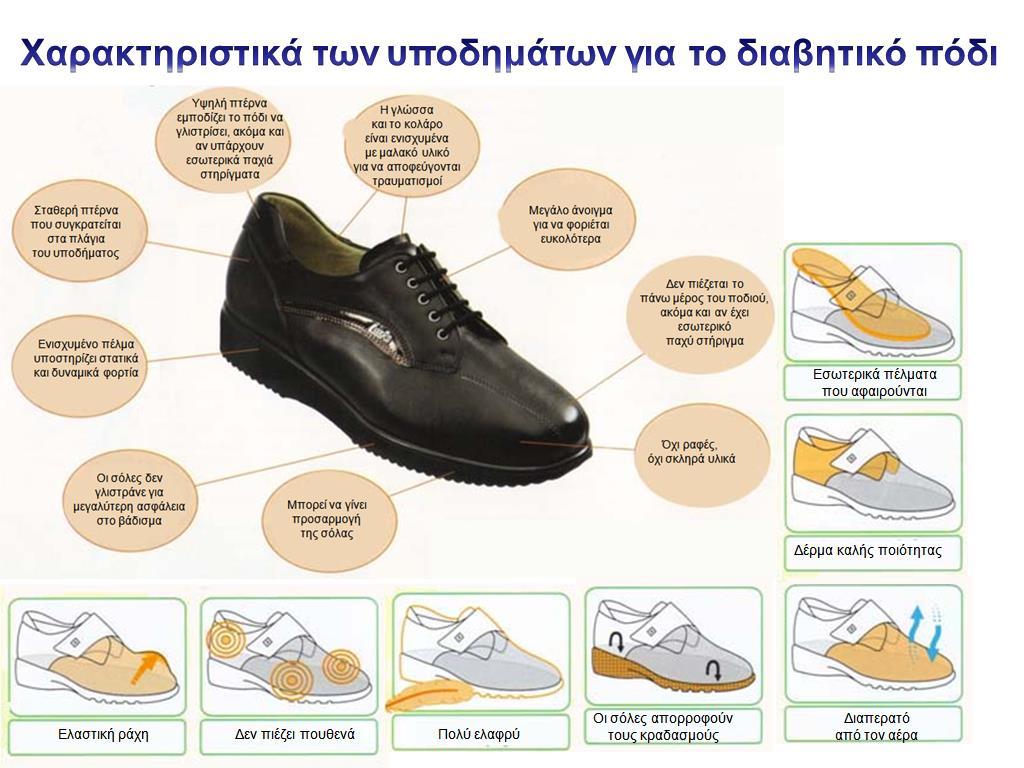 Χαρακτηριστικά των υποδημάτων για το διαβητικό πόδι

Υψηλή πτέρνα εμποδίζει το πόδι να γλιστρίσει, ακόμα και αν υπάρχουν εσωτερικά παχιά στηρίγματα

Η γλώσσα και το κολάρο είναι ενισχυμένα με μαλακό υλικό για να αποφεύγονται τραυματισμοί

Σταθερή πτέρνα που συγκρατείται στα πλάγια του υποδήματος

Μεγάλο άνοιγμα για να φοριέται ευκολότερα

Δεν πιέζεται το πάνω μέρος του ποδιού, ακόμα και αν έχει εσωτερικό παχύ στήριγμα

Ενισχυμένο πέλμα υποστηρίζει στατικά και δυναμικά φορτία

Όχι ραφές, όχι σκληρά υλικά

Οι σόλες δεν γλιστράνε για μεγαλύτερη ασφάλεια στο βάδισμα

Μπορεί να γίνει προσαρμογή της σόλας

Εσωτερικά πέλματα που αφαιρούνται

Δέρμα καλής ποιότητας

Ελαστική ράχη

Δεν πιέζει πουθενά

Πολύ ελαφρύ

Οι σόλες απορροφούν τους κραδασμούς

Διαπερατό από τον αέρα